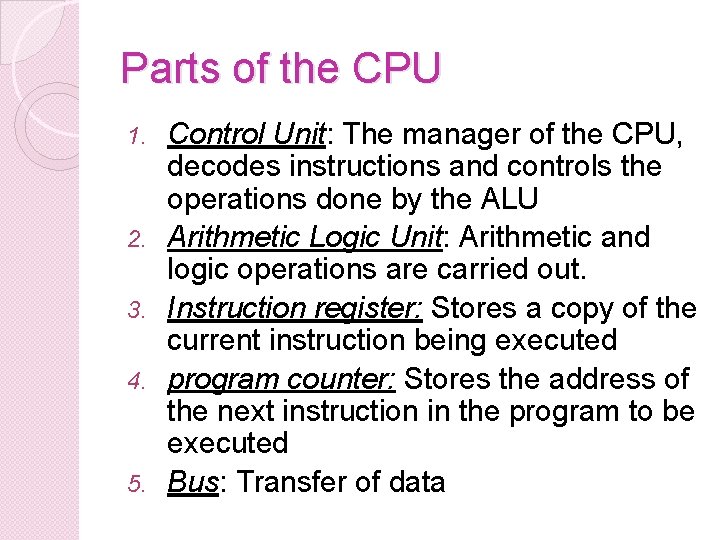 Parts of the CPU

1. Control Unit: The manager of the CPU, decodes instructions and controls the operations done by the ALU
2. Arithmetic Logic Unit: Arithmetic and logic operations are carried out.
3. Instruction register: Stores a copy of the current instruction being executed
4. program counter: Stores the address of the next instruction in the program to be executed
5. Bus: Transfer of data